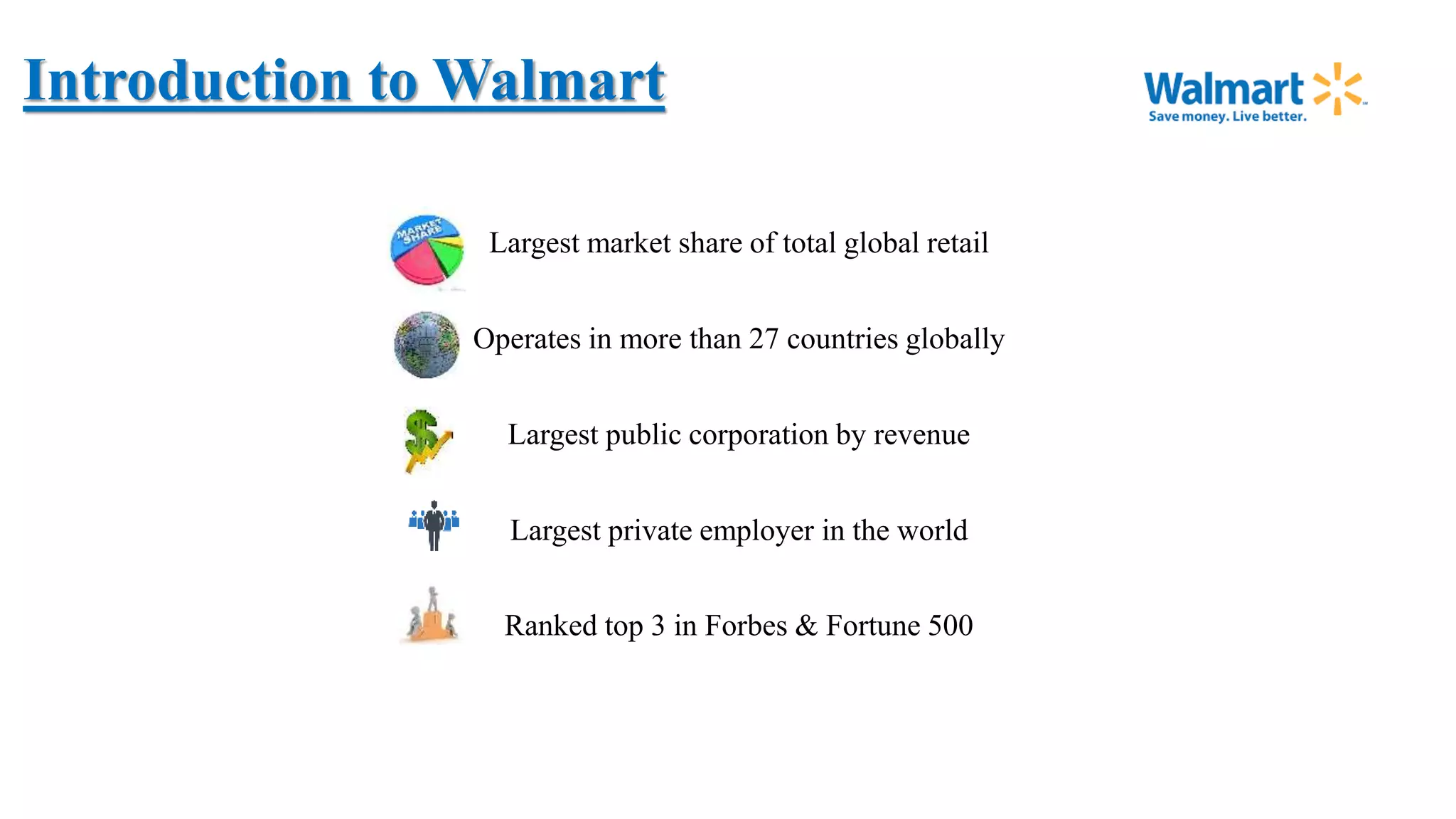 Introduction to Walmart

Walmart
Save money. Live better.

MARKET SHARE

Largest market share of total global retail

Operates in more than 27 countries globally

Largest public corporation by revenue

Largest private employer in the world

Ranked top 3 in Forbes & Fortune 500